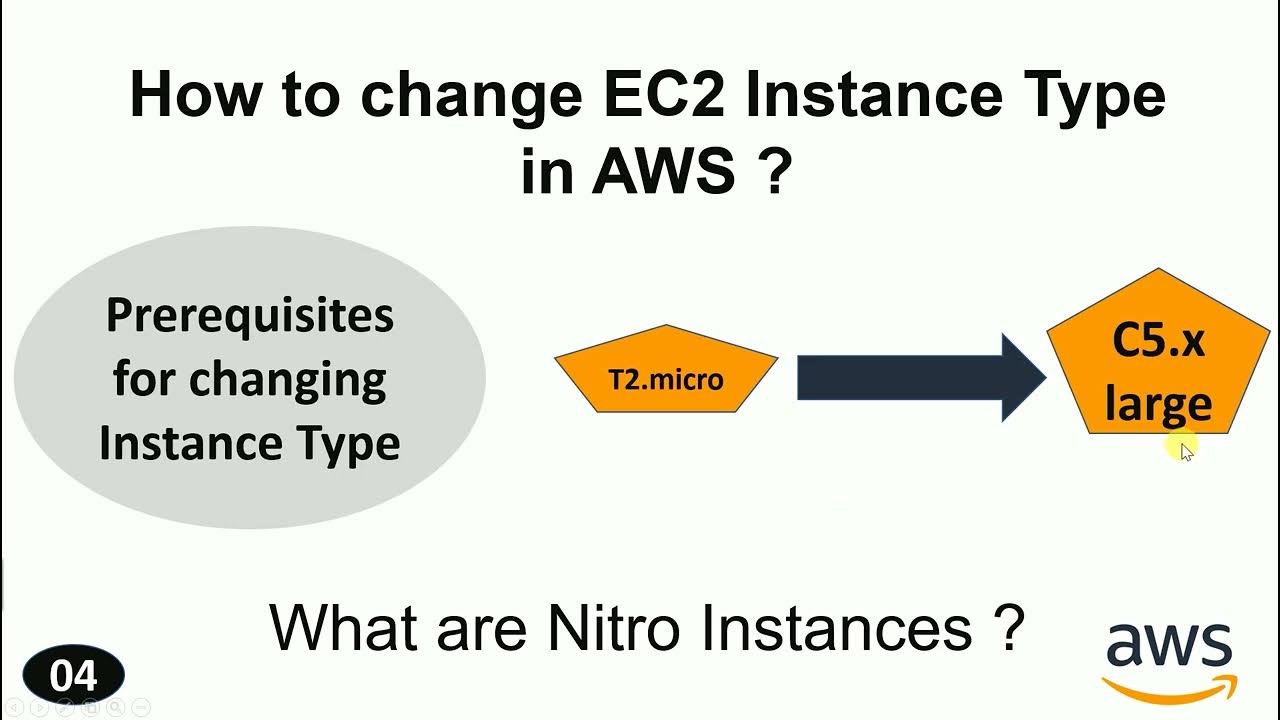 How to change EC2 Instance Type in AWS ?

Prerequisites for changing Instance Type

T2.micro

C5.x large

What are Nitro Instances ?

04

aws